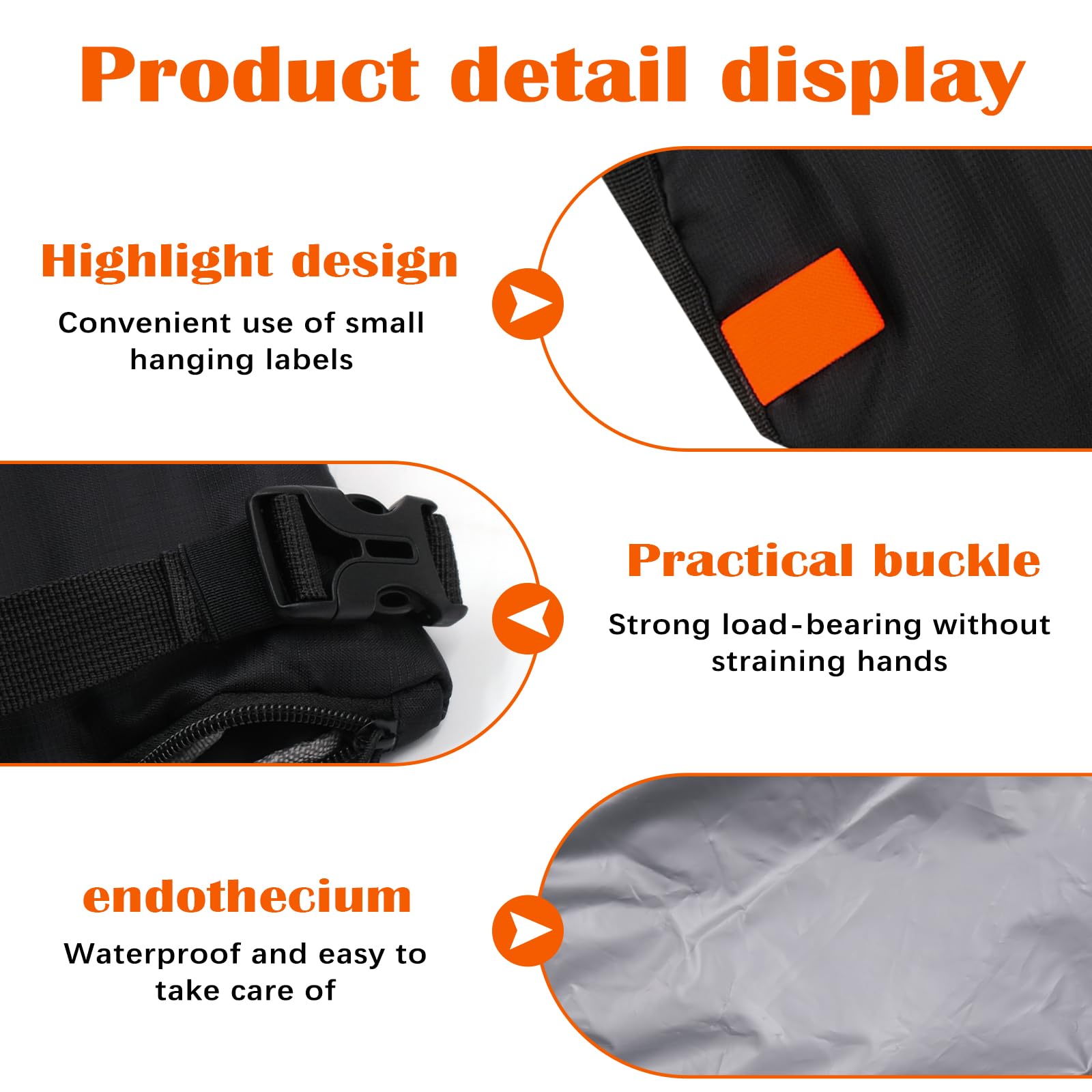 Product detail display

Highlight design

Convenient use of small hanging labels

Practical buckle

Strong load-bearing without straining hands

endothecium

Waterproof and easy to take care of